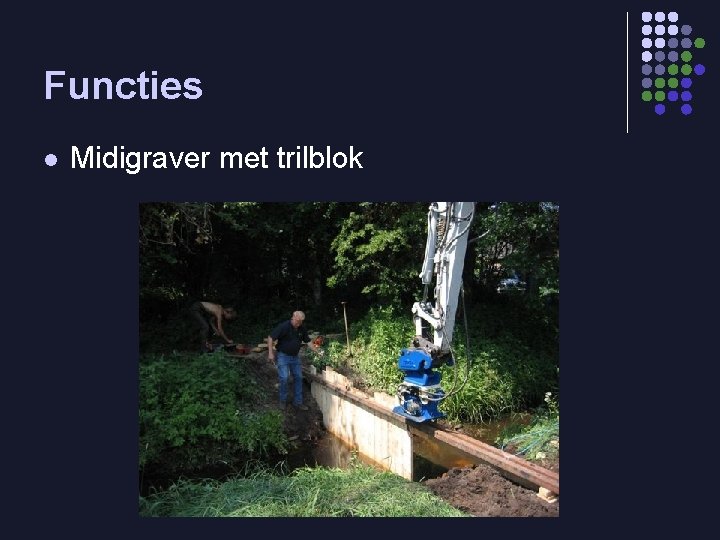 Functies

- Midigraver met trilblok